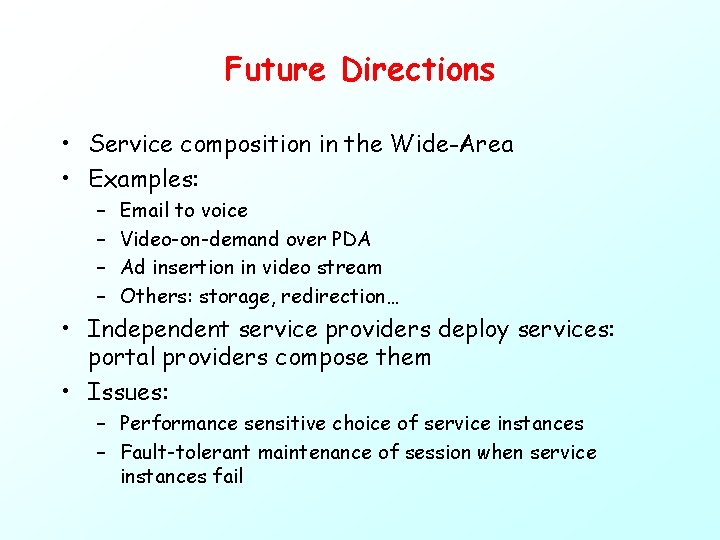 Future Directions

• Service composition in the Wide-Area
• Examples:
  – Email to voice
  – Video-on-demand over PDA
  – Ad insertion in video stream
  – Others: storage, redirection…
• Independent service providers deploy services: portal providers compose them
• Issues:
  – Performance sensitive choice of service instances
  – Fault-tolerant maintenance of session when service instances fail